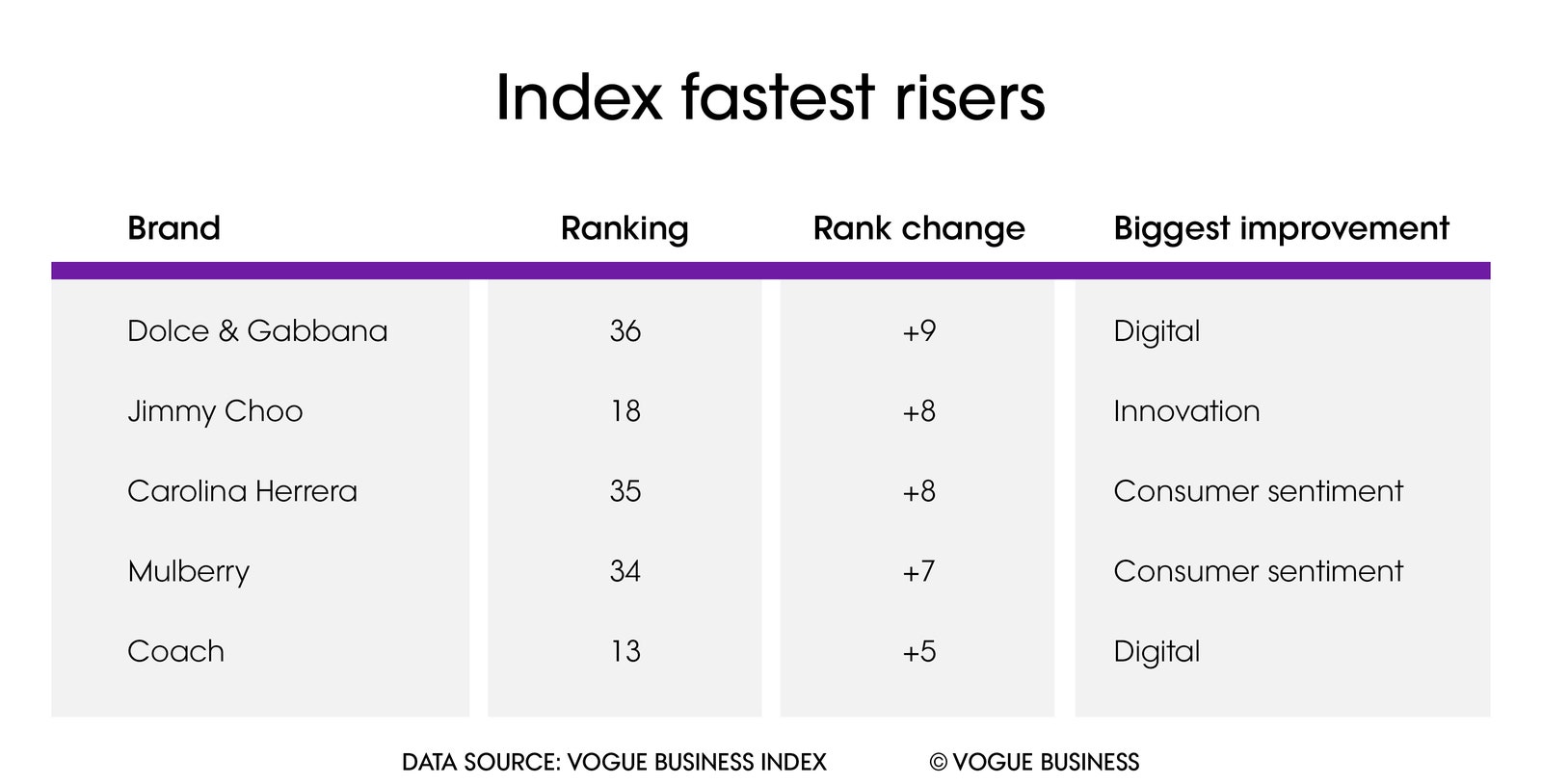 Index fastest risers

| Brand | Ranking | Rank change | Biggest improvement |
|---|---|---|---|
| Dolce & Gabbana | 36 | +9 | Digital |
| Jimmy Choo | 18 | +8 | Innovation |
| Carolina Herrera | 35 | +8 | Consumer sentiment |
| Mulberry | 34 | +7 | Consumer sentiment |
| Coach | 13 | +5 | Digital |

DATA SOURCE: VOGUE BUSINESS INDEX © VOGUE BUSINESS